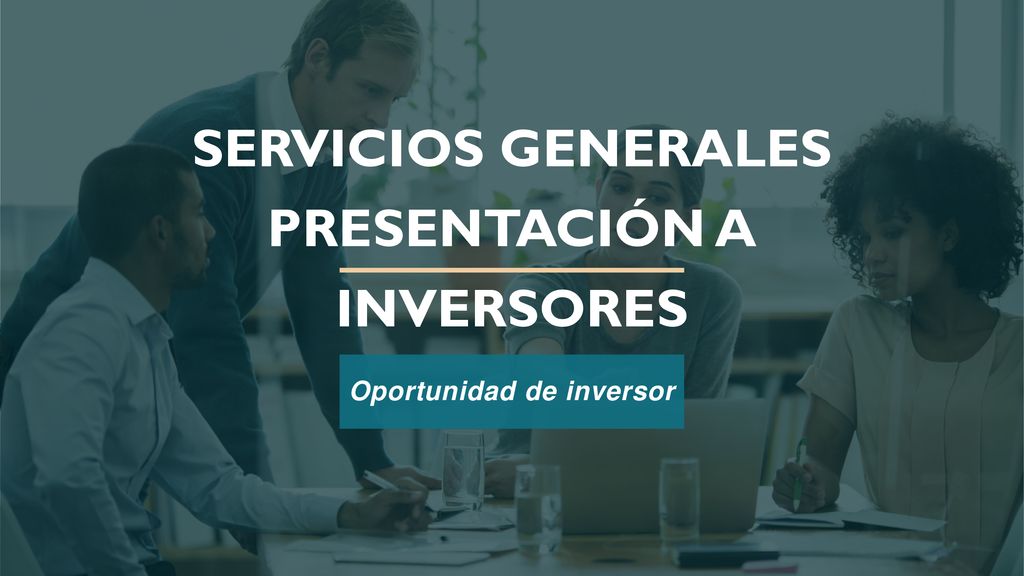 SERVICIOS GENERALES PRESENTACIÓN A

INVERSORES

Oportunidad de inversor